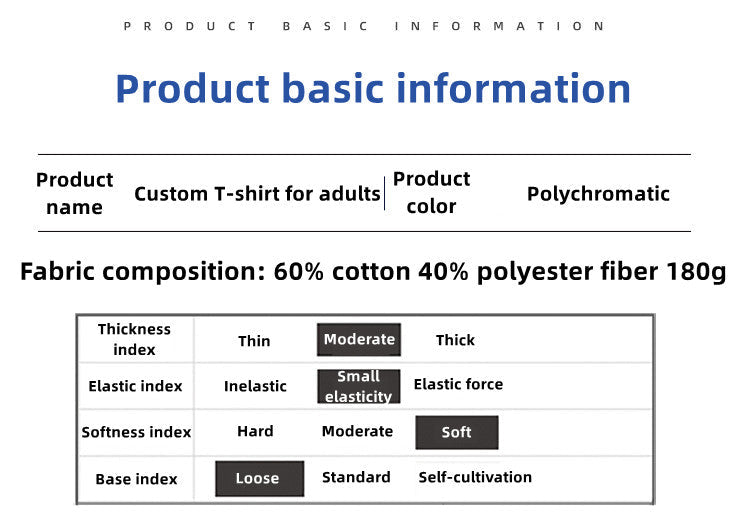 PRODUCT BASIC INFORMATION

Product basic information

| Product name | Custom T-shirt for adults | Product color | Polychromatic |
|---|---|---|---|

Fabric composition: 60% cotton 40% polyester fiber 180g

| Thickness index | Thin | Moderate | Thick |
|---|---|---|---|
| Elastic index | Inelastic | Small elasticity | Elastic force |
| Softness index | Hard | Moderate | Soft |
| Base index | Loose | Standard | Self-cultivation |